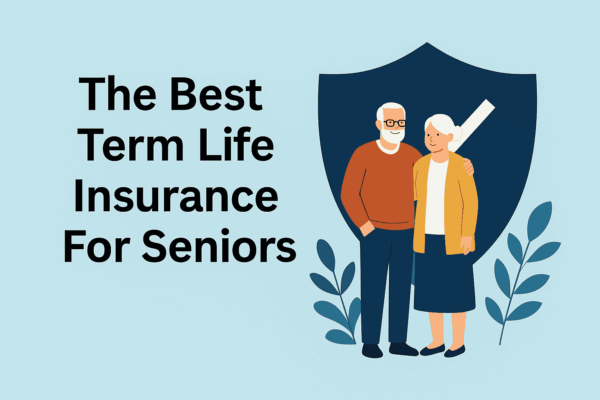 The Best Term Life Insurance For Seniors